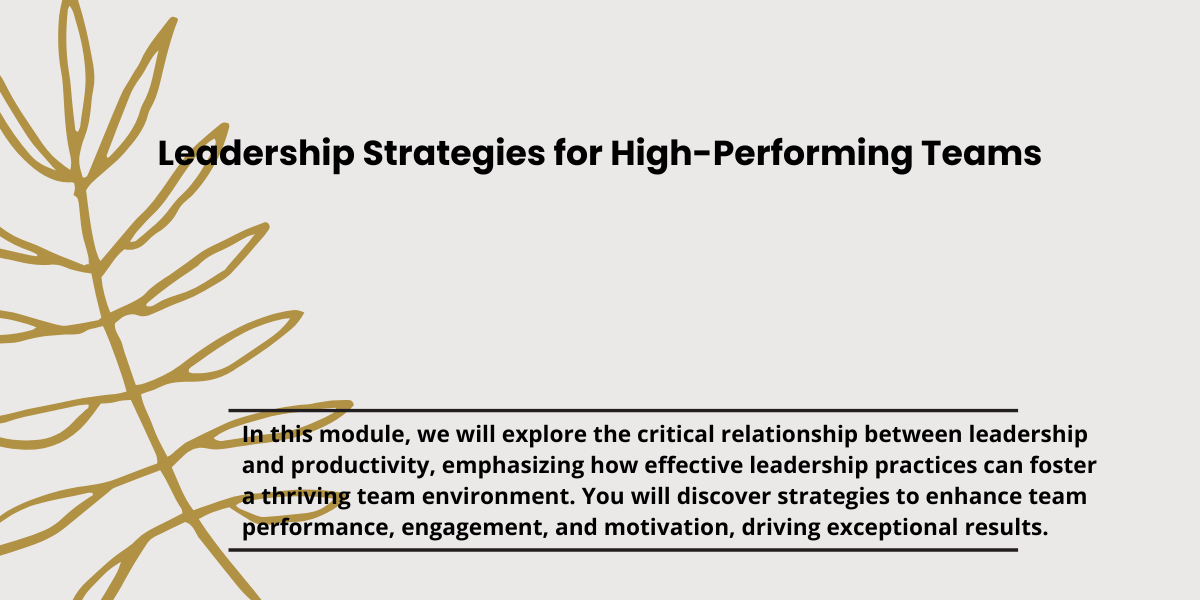 Leadership Strategies for High-Performing Teams

In this module, we will explore the critical relationship between leadership and productivity, emphasizing how effective leadership practices can foster a thriving team environment. You will discover strategies to enhance team performance, engagement, and motivation, driving exceptional results.